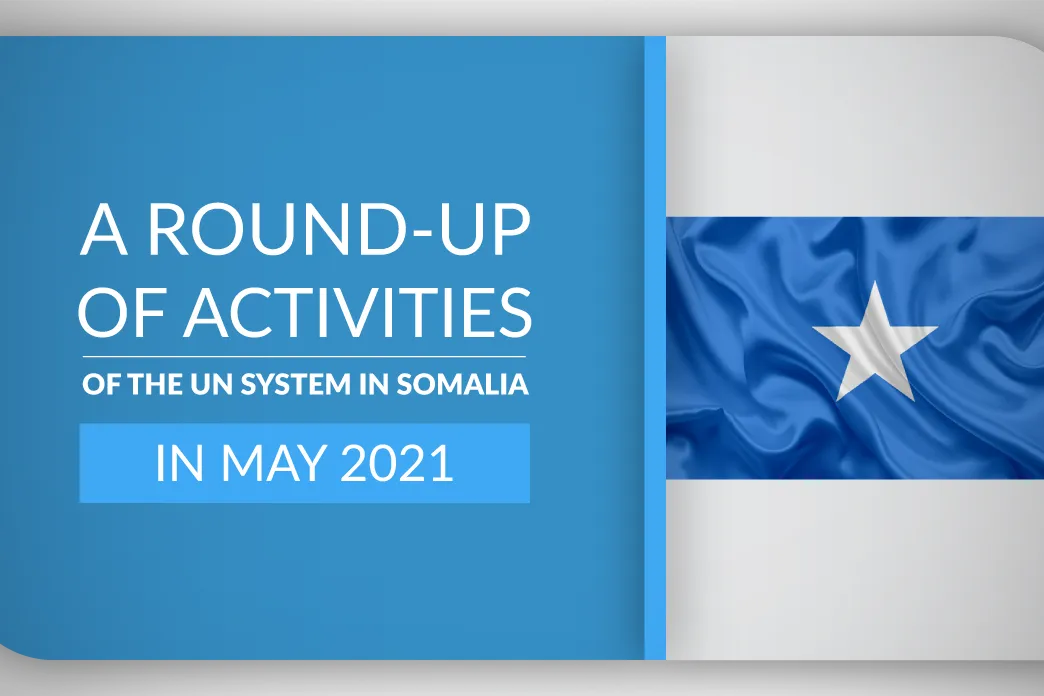 A ROUND-UP OF ACTIVITIES

OF THE UN SYSTEM IN SOMALIA

IN MAY 2021